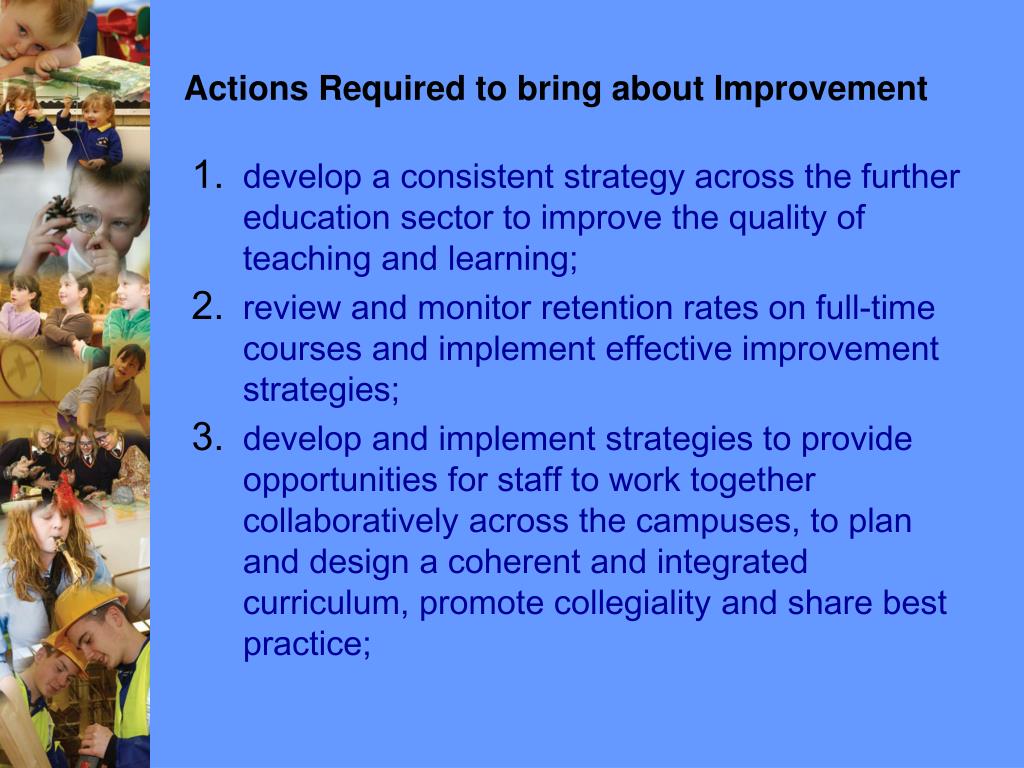 Actions Required to bring about Improvement

1. develop a consistent strategy across the further education sector to improve the quality of teaching and learning;
2. review and monitor retention rates on full-time courses and implement effective improvement strategies;
3. develop and implement strategies to provide opportunities for staff to work together collaboratively across the campuses, to plan and design a coherent and integrated curriculum, promote collegiality and share best practice;